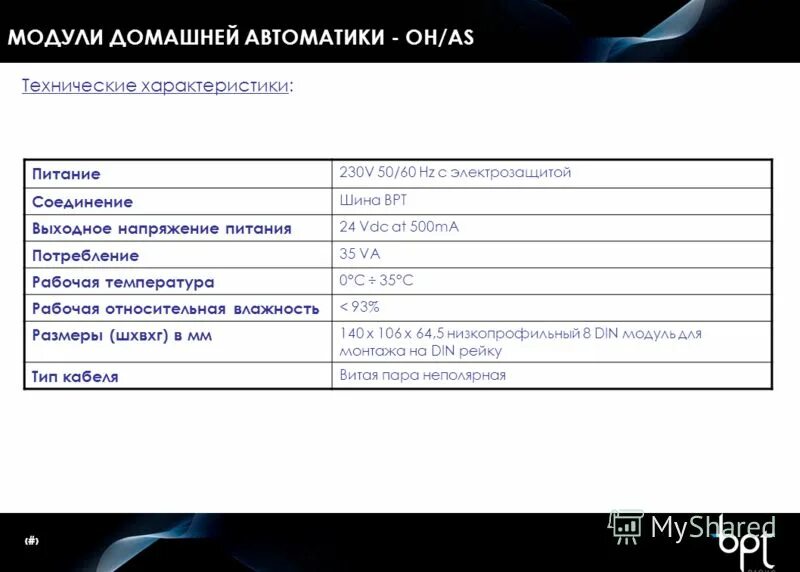 МОДУЛИ ДОМАШНЕЙ АВТОМАТИКИ - OH/AS

Технические характеристики:

| Питание | 230V 50/60 Hz с электрозащитой |
|---|---|
| Соединение | Шина BPT |
| Выходное напряжение питания | 24 Vdc at 500mA |
| Потребление | 35 VA |
| Рабочая температура | 0°C ÷ 35°C |
| Рабочая относительная влажность | < 93% |
| Размеры (шхвхг) в мм | 140 x 106 x 64,5 низкопрофильный 8 DIN модуль для монтажа на DIN рейку |
| Тип кабеля | Витая пара неполярная |

‹#›

MyShared

bpt